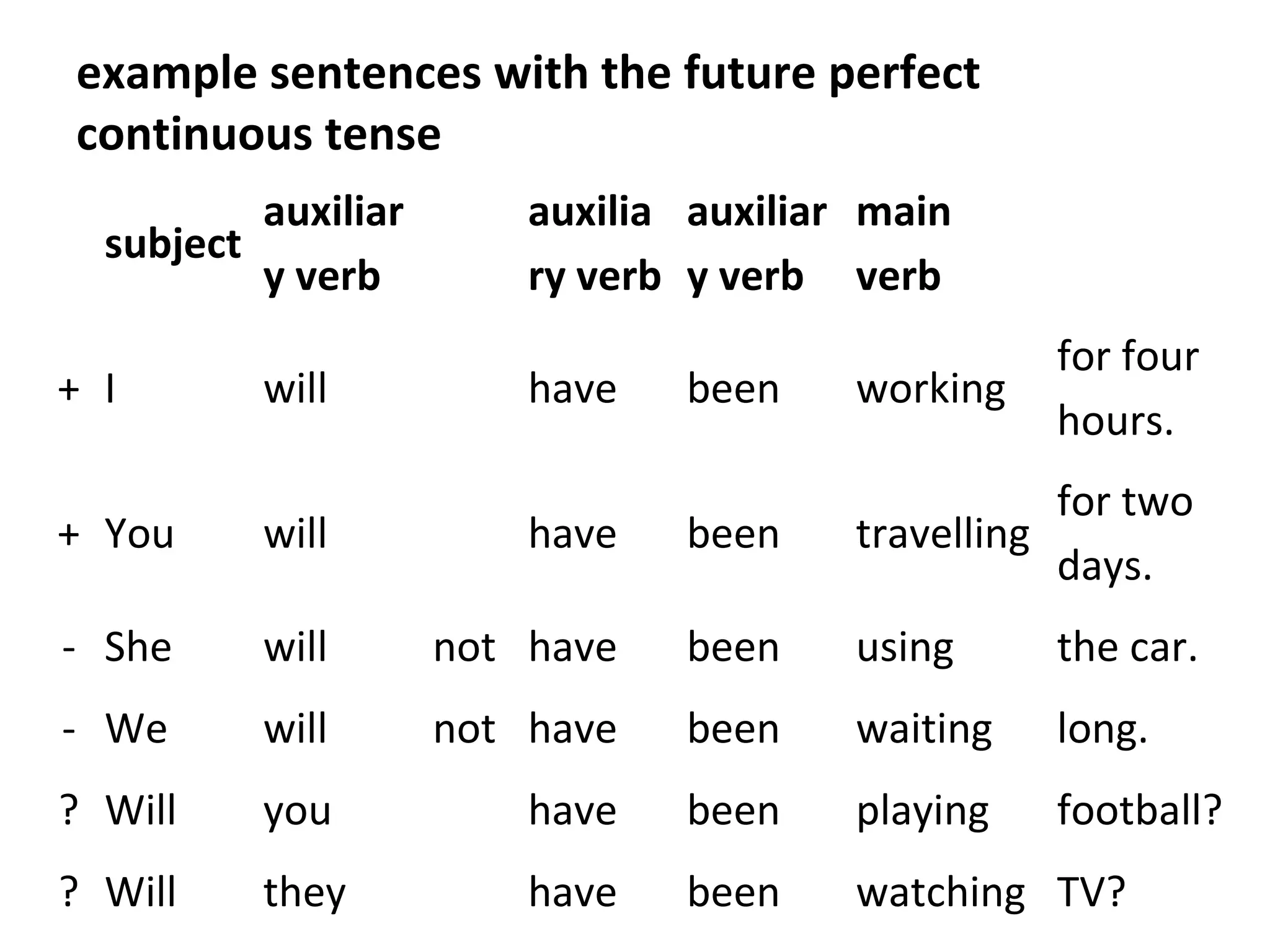 example sentences with the future perfect continuous tense

| | subject | auxiliary verb | | auxiliary verb | auxiliary verb | main verb | |
|---|---|---|---|---|---|---|---|
| + | I | will | | have | been | working | for four hours. |
| + | You | will | | have | been | travelling | for two days. |
| - | She | will | not | have | been | using | the car. |
| - | We | will | not | have | been | waiting | long. |
| ? | Will | you | | have | been | playing | football? |
| ? | Will | they | | have | been | watching | TV? |